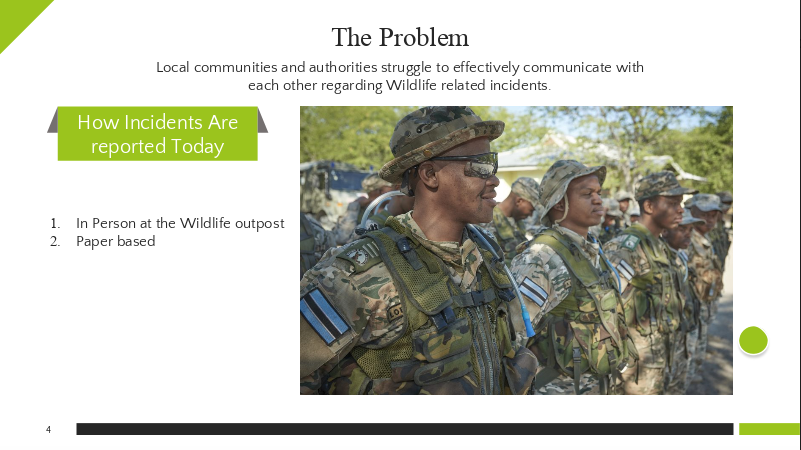 The Problem

Local communities and authorities struggle to effectively communicate with each other regarding Wildlife related incidents.

How Incidents Are reported Today

1. In Person at the Wildlife outpost
2. Paper based

4